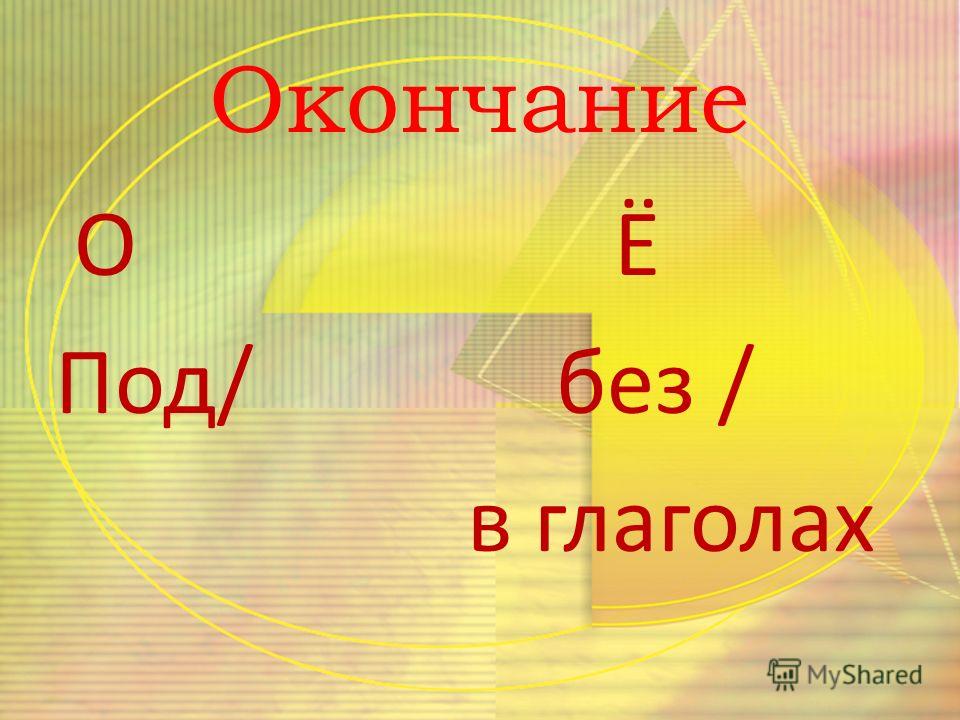 Окончание

О Ё

Под/ без /

в глаголах

MyShared